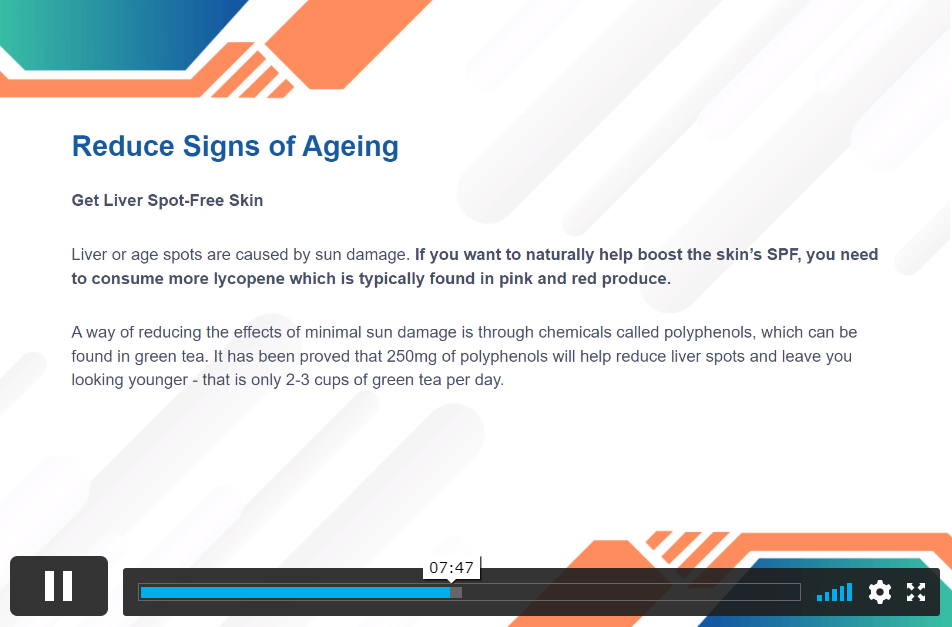 Reduce Signs of Ageing

Get Liver Spot-Free Skin

Liver or age spots are caused by sun damage. If you want to naturally help boost the skin's SPF, you need to consume more lycopene which is typically found in pink and red produce.

A way of reducing the effects of minimal sun damage is through chemicals called polyphenols, which can be found in green tea. It has been proved that 250mg of polyphenols will help reduce liver spots and leave you looking younger - that is only 2-3 cups of green tea per day.

07:47